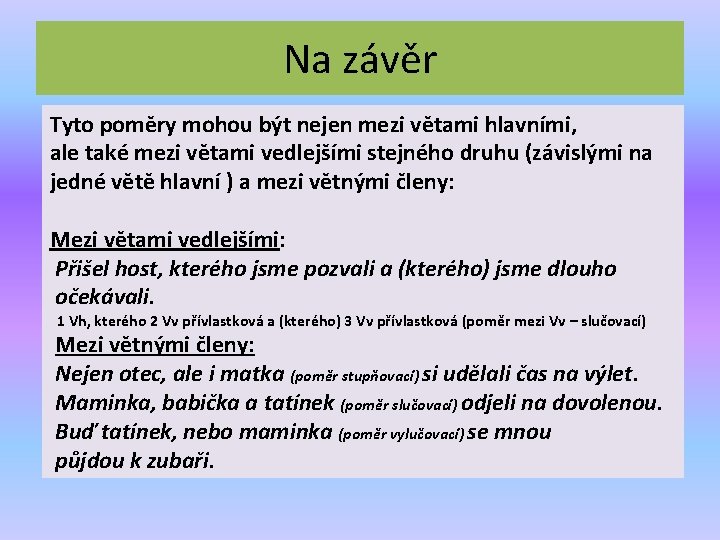 Na závěr

Tyto poměry mohou být nejen mezi větami hlavními, ale také mezi větami vedlejšími stejného druhu (závislými na jedné větě hlavní ) a mezi větnými členy:

Mezi větami vedlejšími:
Přišel host, kterého jsme pozvali a (kterého) jsme dlouho očekávali.
1 Vh, kterého 2 Vv přívlastková a (kterého) 3 Vv přívlastková (poměr mezi Vv – slučovací)
Mezi větnými členy:
Nejen otec, ale i matka (poměr stupňovací) si udělali čas na výlet.
Maminka, babička a tatínek (poměr slučovací) odjeli na dovolenou.
Buď tatínek, nebo maminka (poměr vylučovací) se mnou půjdou k zubaři.